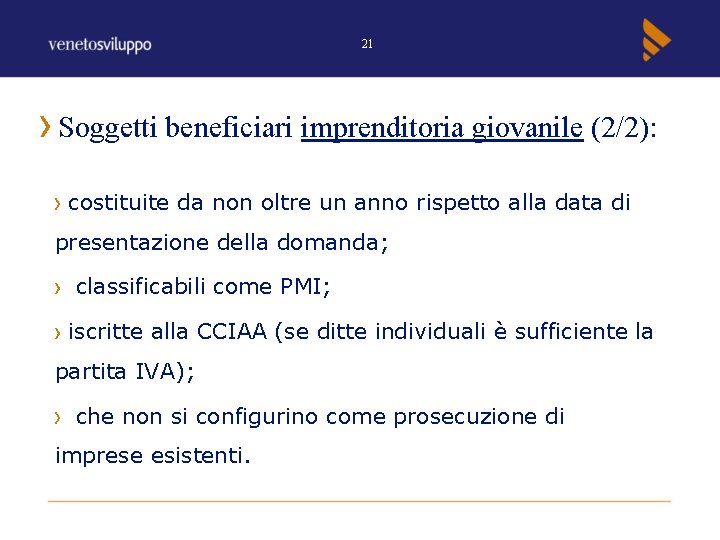 venetosviluppo

21

› Soggetti beneficiari imprenditoria giovanile (2/2):

› costituite da non oltre un anno rispetto alla data di presentazione della domanda;

› classificabili come PMI;

› iscritte alla CCIAA (se ditte individuali è sufficiente la partita IVA);

› che non si configurino come prosecuzione di imprese esistenti.